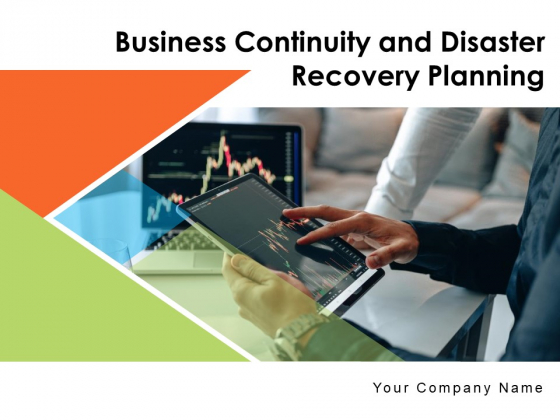 Business Continuity and Disaster Recovery Planning

Your Company Name